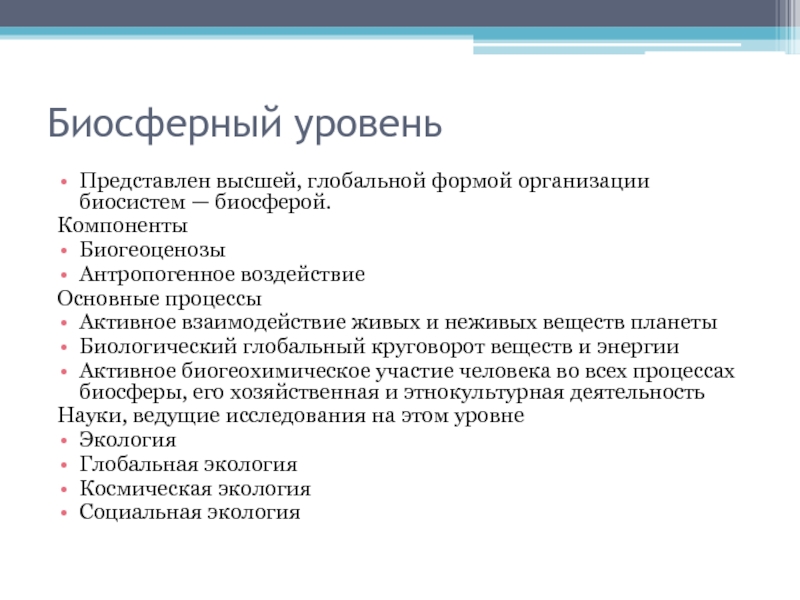 Биосферный уровень

• Представлен высшей, глобальной формой организации биосистем — биосферой.

Компоненты

• Биогеоценозы
• Антропогенное воздействие

Основные процессы

• Активное взаимодействие живых и неживых веществ планеты
• Биологический глобальный круговорот веществ и энергии
• Активное биогеохимическое участие человека во всех процессах биосферы, его хозяйственная и этнокультурная деятельность

Науки, ведущие исследования на этом уровне

• Экология
• Глобальная экология
• Космическая экология
• Социальная экология